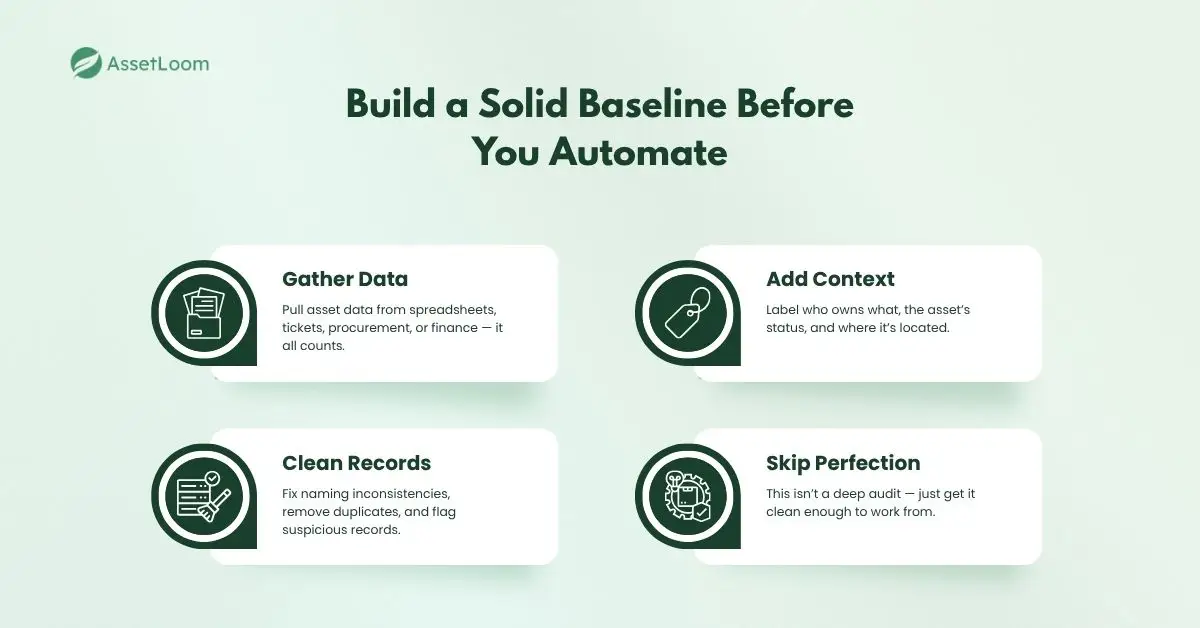 AssetLoom

Build a Solid Baseline Before You Automate

Gather Data
Pull asset data from spreadsheets, tickets, procurement, or finance — it all counts.

Add Context
Label who owns what, the asset's status, and where it's located.

Clean Records
Fix naming inconsistencies, remove duplicates, and flag suspicious records.

Skip Perfection
This isn't a deep audit — just get it clean enough to work from.